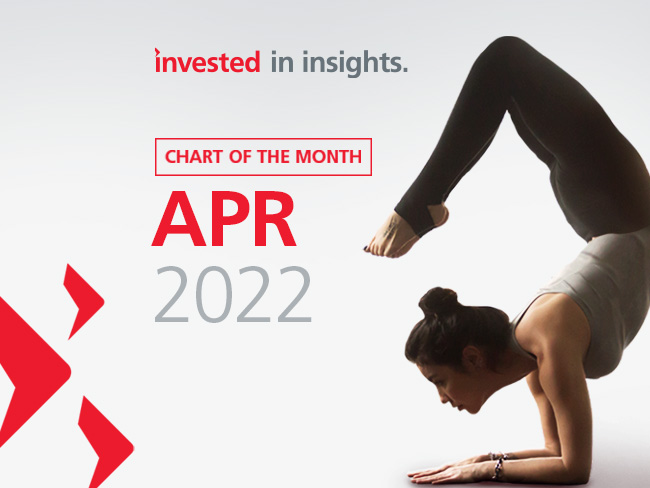 invested in insights.

CHART OF THE MONTH

APR
2022